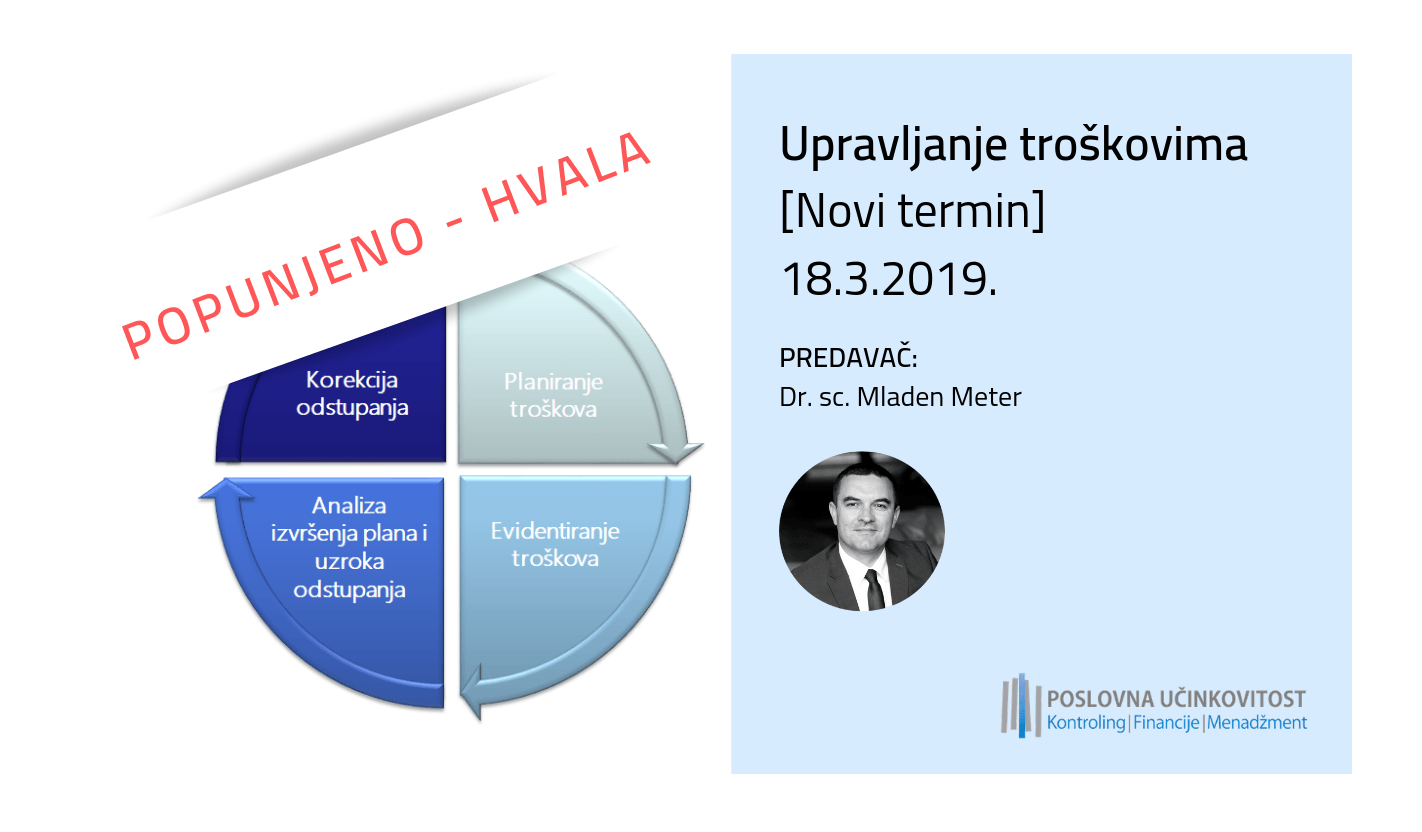 POPUNJENO - HVALA

Korekcija odstupanja

Planiranje troškova

Analiza izvršenja plana i uzroka odstupanja

Evidentiranje troškova

Upravljanje troškovima
[Novi termin]
18.3.2019.

PREDAVAČ:
Dr. sc. Mladen Meter

POSLOVNA UČINKOVITOST
Kontroling | Financije | Menadžment